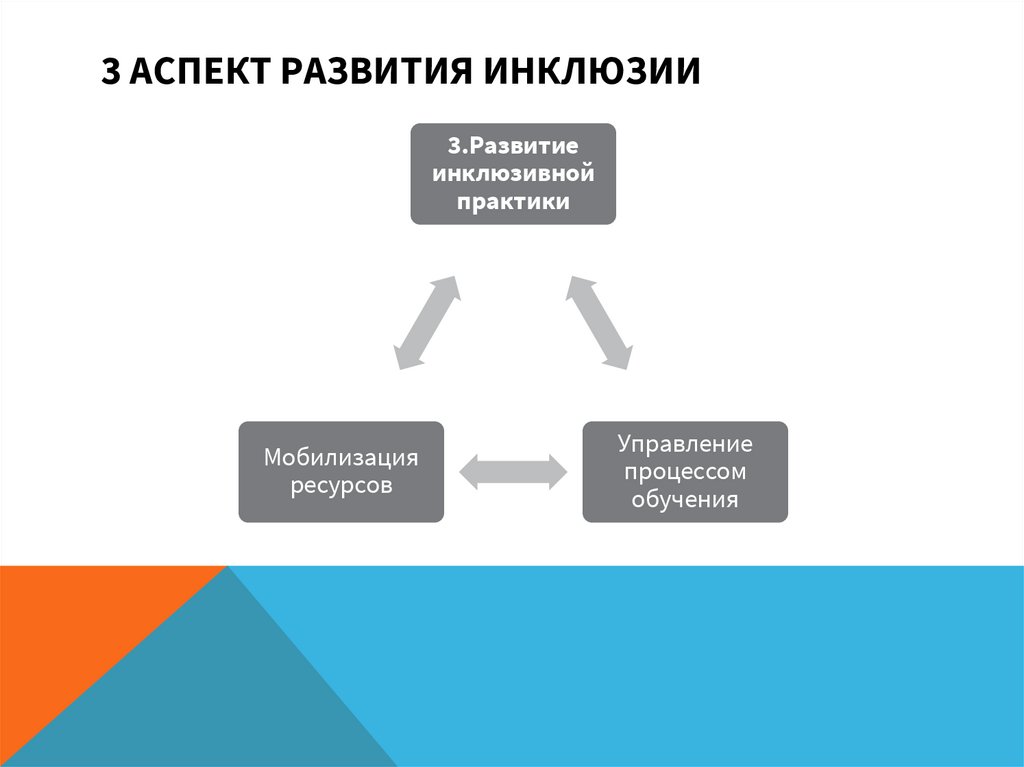 3 АСПЕКТ РАЗВИТИЯ ИНКЛЮЗИИ

3.Развитие инклюзивной практики

Мобилизация ресурсов

Управление процессом обучения